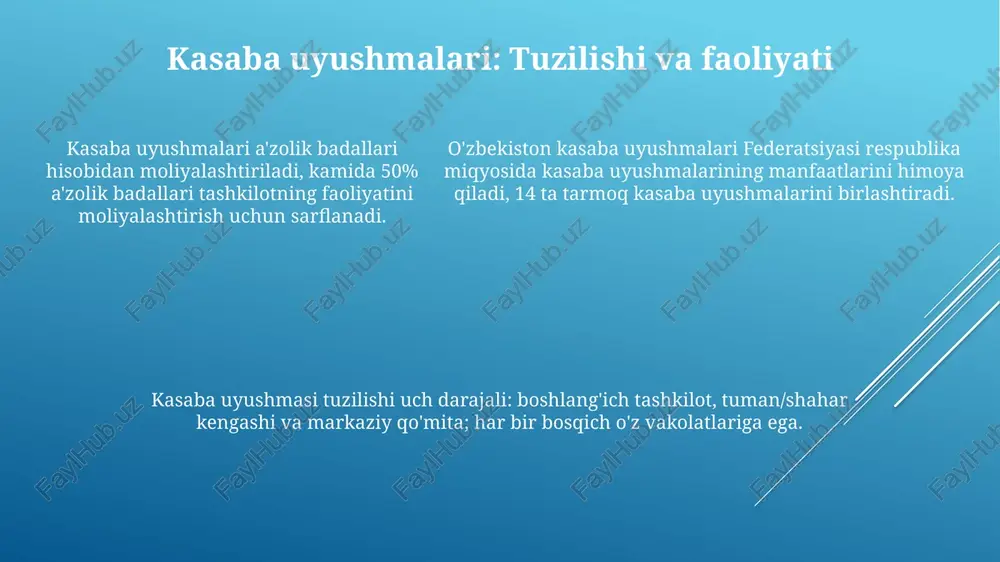 Kasaba uyushmalari: Tuzilishi va faoliyati

Kasaba uyushmalari a'zolik badallari hisobidan moliyalashtiriladi, kamida 50% a'zolik badallari tashkilotning faoliyatini moliyalashtirish uchun sarflanadi.

O'zbekiston kasaba uyushmalari Federatsiyasi respublika miqyosida kasaba uyushmalarining manfaatlarini himoya qiladi, 14 ta tarmoq kasaba uyushmalarini birlashtiradi.

Kasaba uyushmasi tuzilishi uch darajali: boshlang'ich tashkilot, tuman/shahar kengashi va markaziy qo'mita; har bir bosqich o'z vakolatlariga ega.

FaylHub.uz